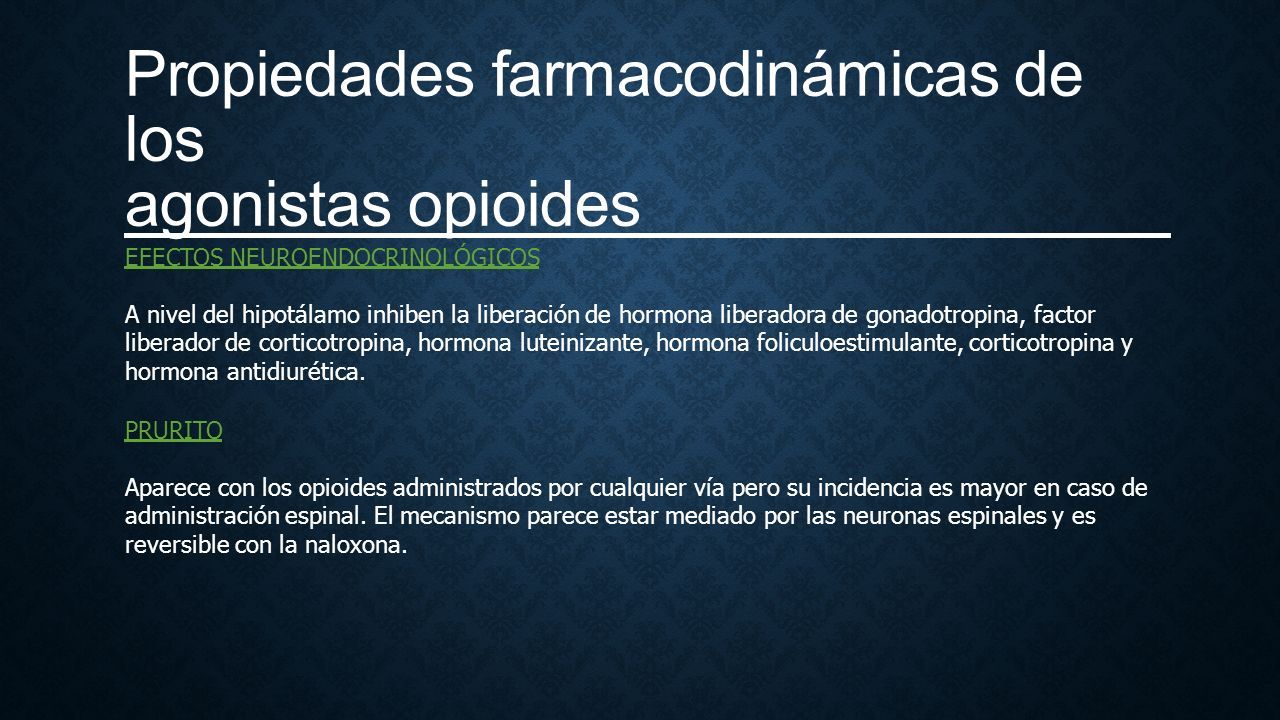 Propiedades farmacodinámicas de los agonistas opioides

EFECTOS NEUROENDOCRINOLÓGICOS

A nivel del hipotálamo inhiben la liberación de hormona liberadora de gonadotropina, factor liberador de corticotropina, hormona luteinizante, hormona foliculoestimulante, corticotropina y hormona antidiurética.

PRURITO

Aparece con los opioides administrados por cualquier vía pero su incidencia es mayor en caso de administración espinal. El mecanismo parece estar mediado por las neuronas espinales y es reversible con la naloxona.